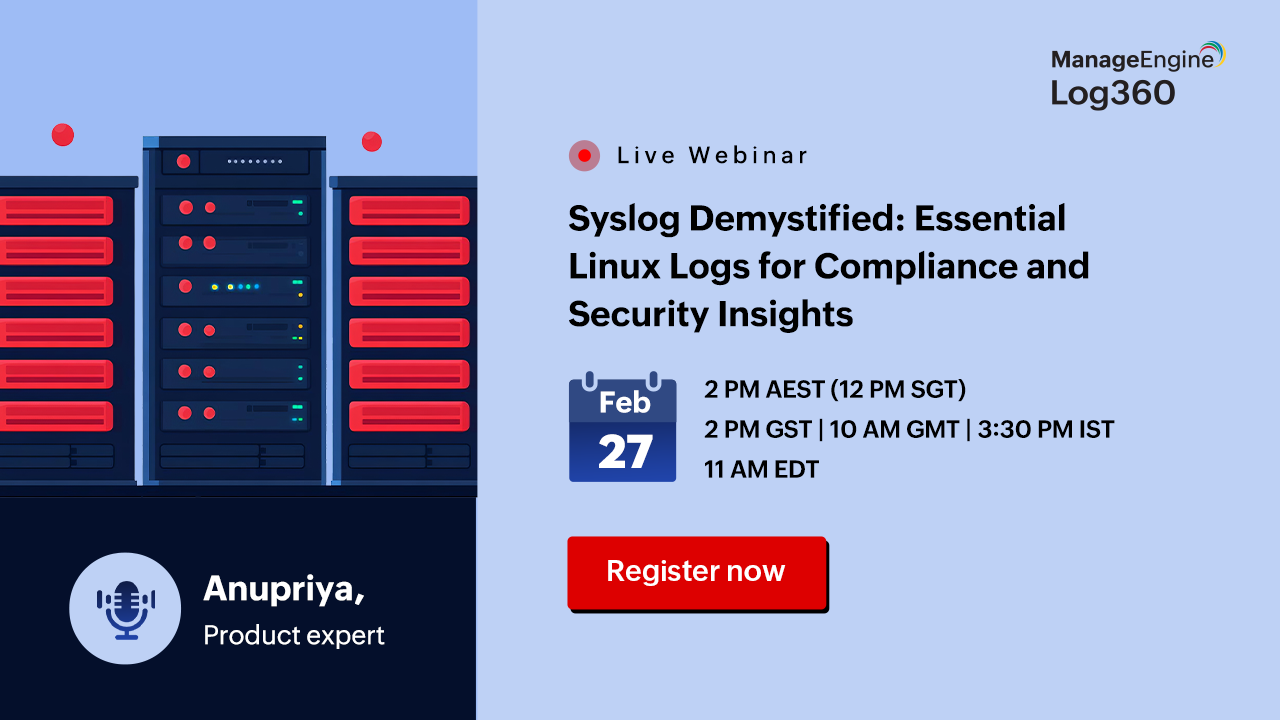 ManageEngine
Log360

Live Webinar

Syslog Demystified: Essential Linux Logs for Compliance and Security Insights

Feb
27

2 PM AEST (12 PM SGT)
2 PM GST | 10 AM GMT | 3:30 PM IST
11 AM EDT

Register now

Anupriya,
Product expert